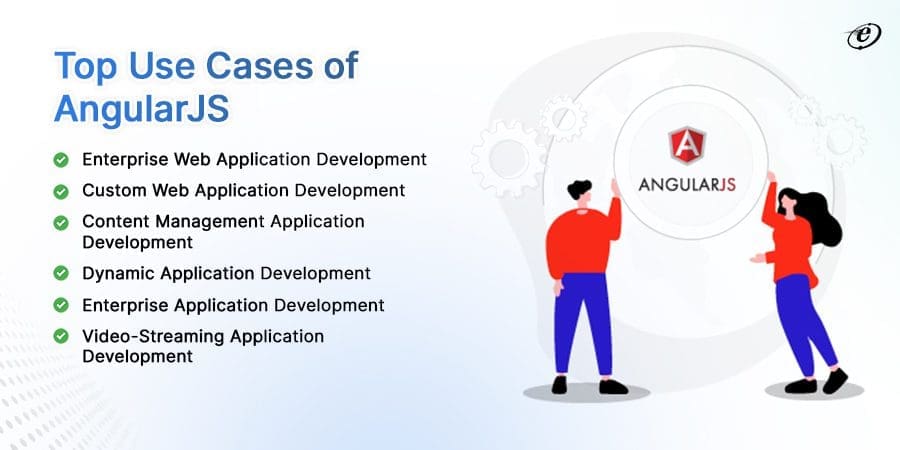 Top Use Cases of AngularJS

Enterprise Web Application Development

Custom Web Application Development

Content Management Application Development

Dynamic Application Development

Enterprise Application Development

Video-Streaming Application Development

A

ANGULARJS

e